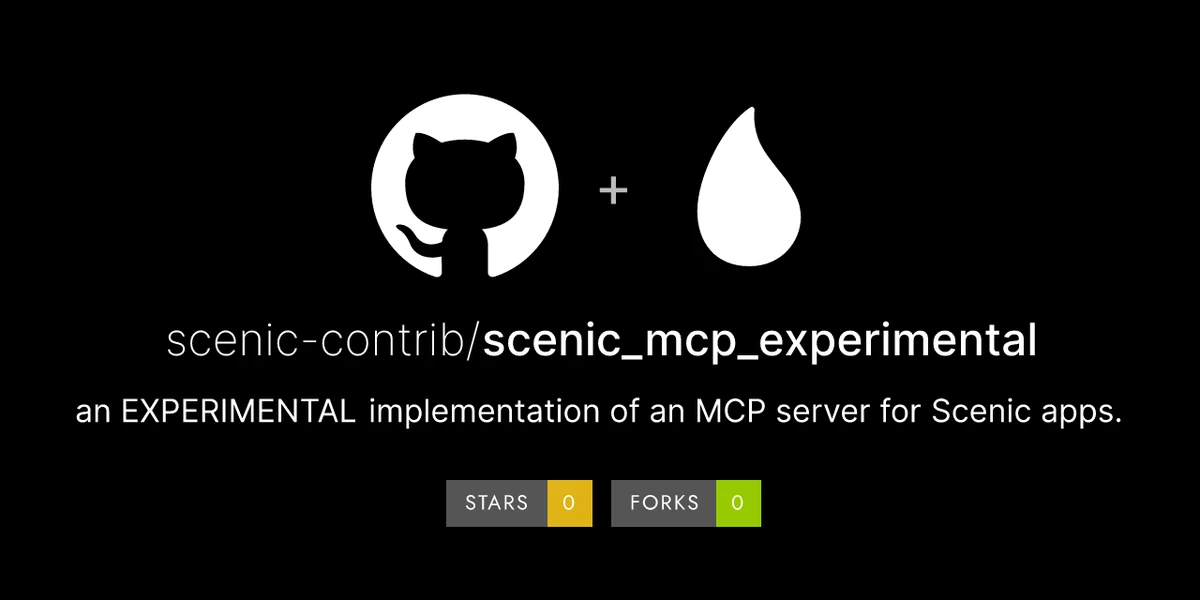 +

scenic-contrib/scenic_mcp_experimental

an EXPERIMENTAL implementation of an MCP server for Scenic apps.

STARS 0 FORKS 0